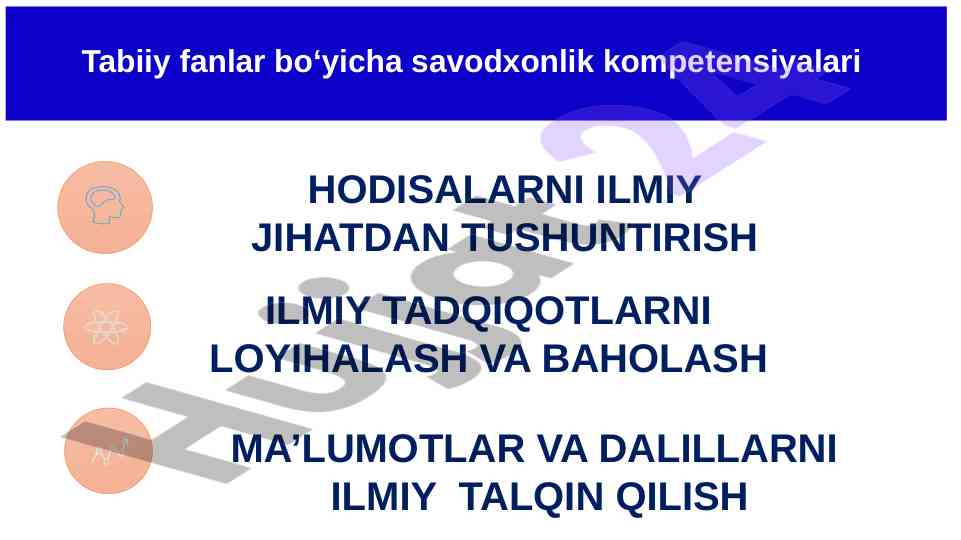 Tabiiy fanlar bo‘yicha savodxonlik kompetensiyalari

HODISALARNI ILMIY JIHATDAN TUSHUNTIRISH

ILMIY TADQIQOTLARNI LOYIHALASH VA BAHOLASH

MA’LUMOTLAR VA DALILLARNI ILMIY TALQIN QILISH

Hujjat24